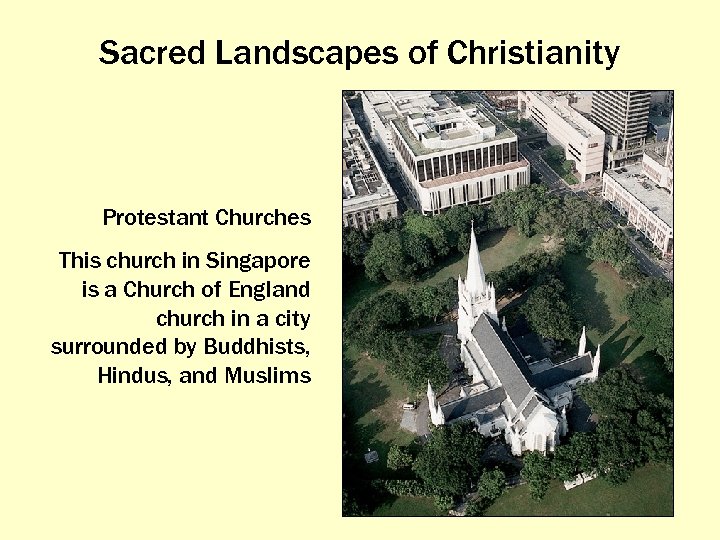 Sacred Landscapes of Christianity

Protestant Churches

This church in Singapore is a Church of England church in a city surrounded by Buddhists, Hindus, and Muslims